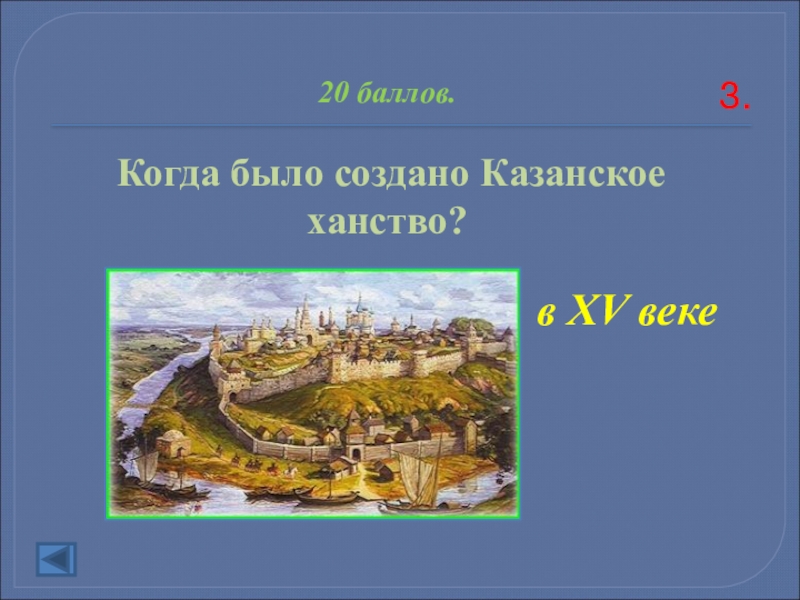 20 баллов.

3.

Когда было создано Казанское ханство?

в XV веке